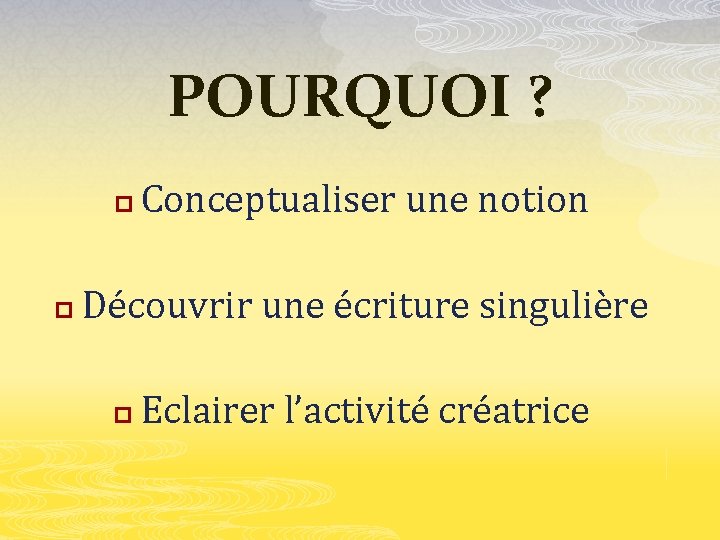 POURQUOI ?

Conceptualiser une notion

Découvrir une écriture singulière

Eclairer l’activité créatrice